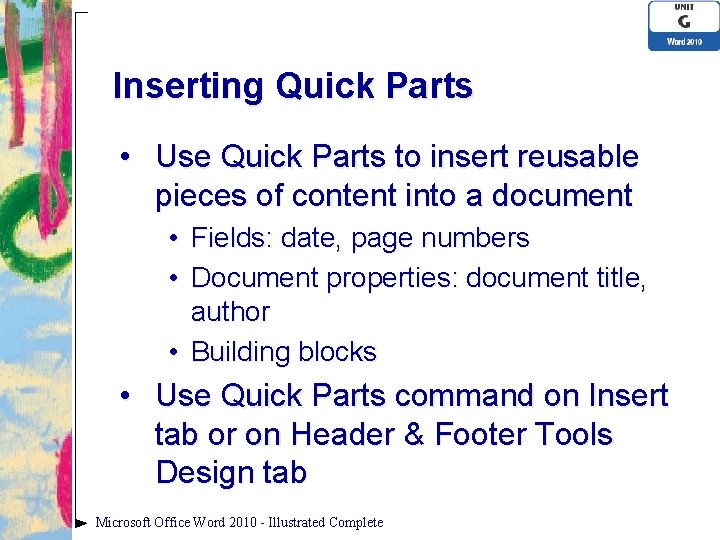 UNIT
G
Word 2010

Inserting Quick Parts

• Use Quick Parts to insert reusable pieces of content into a document
  • Fields: date, page numbers
  • Document properties: document title, author
  • Building blocks
• Use Quick Parts command on Insert tab or on Header & Footer Tools Design tab

Microsoft Office Word 2010 - Illustrated Complete